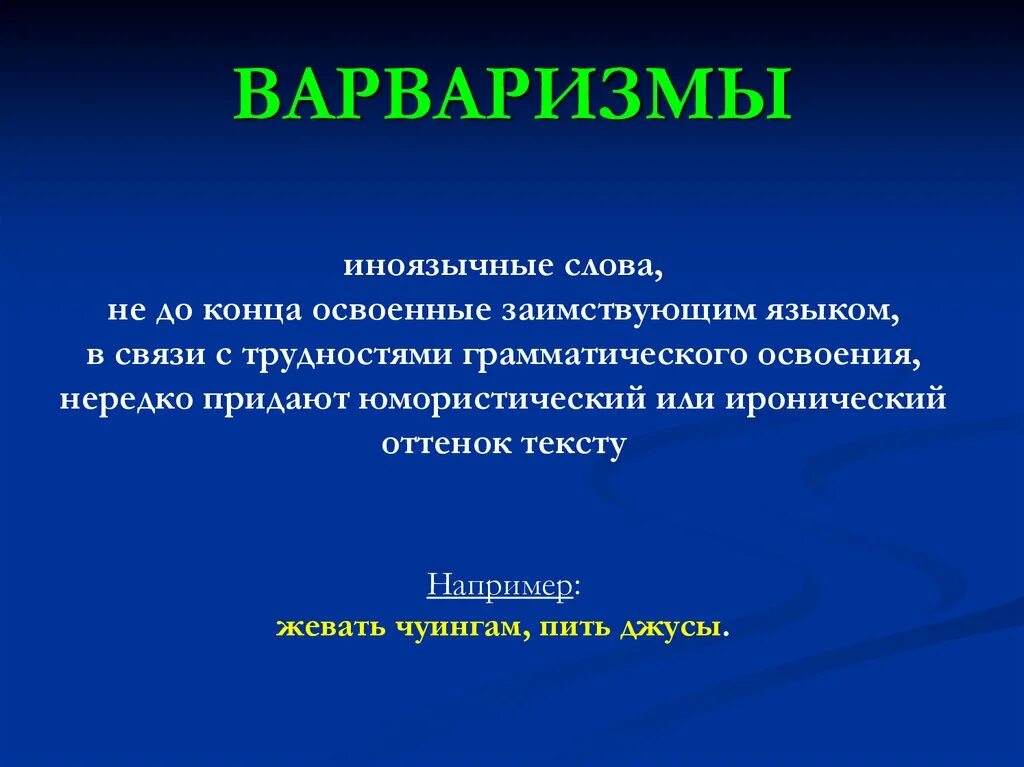 ВАРВАРИЗМЫ

иноязычные слова,
не до конца освоенные заимствующим языком,
в связи с трудностями грамматического освоения,
нередко придают юмористический или иронический
оттенок тексту

Например:
жевать чуингам, пить джусы.